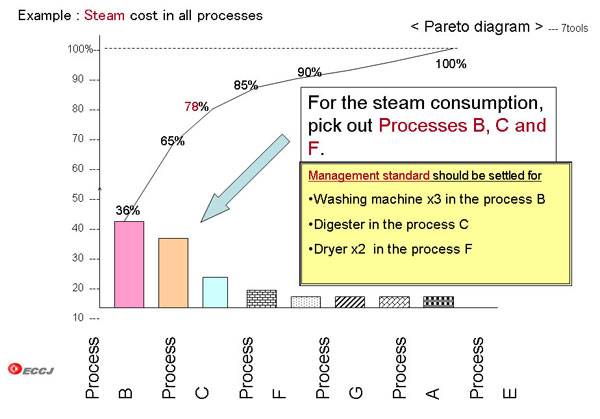 Example : Steam cost in all processes

< Pareto diagram > --- 7tools

100%
90
80
70
60
50
40
30
20
10

36%
65%
78%
85%
90%
100%

For the steam consumption, pick out Processes B, C and F.

Management standard should be settled for

•Washing machine x3 in the process B

•Digester in the process C

•Dryer x2 in the process F

Process B
Process C
Process F
Process G
Process A
Process E

ECCJ